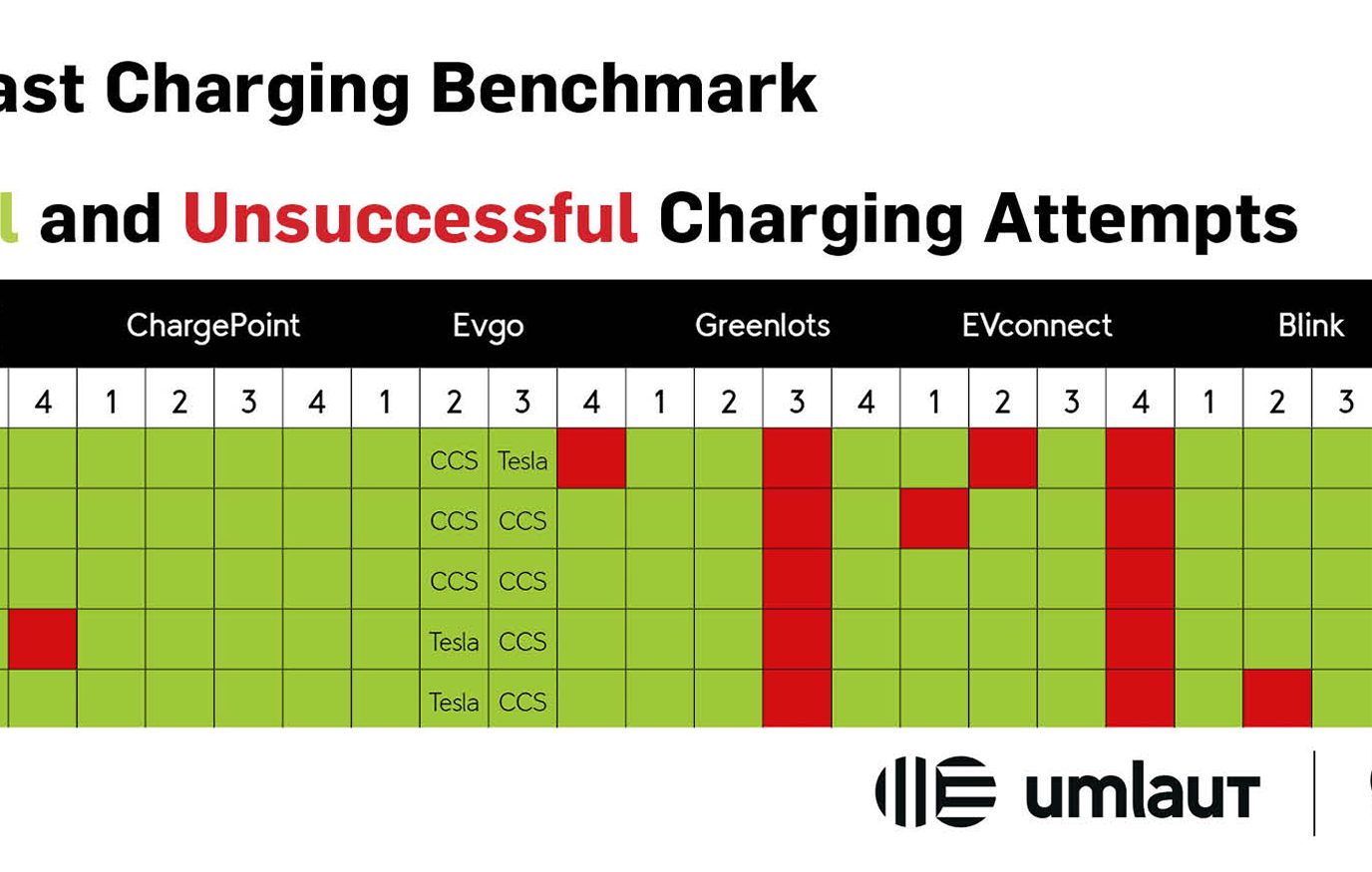 ast Charging Benchmark

l and Unsuccessful Charging Attempts

| | ChargePoint | | | | Evgo | | | | Greenlots | | | | EVconnect | | | | Blink | | |
|---|---|---|---|---|---|---|---|---|---|---|---|---|---|---|---|---|---|---|---|
| 4 | 1 | 2 | 3 | 4 | 1 | 2 | 3 | 4 | 1 | 2 | 3 | 4 | 1 | 2 | 3 | 4 | 1 | 2 | 3 |
| | | | | | | CCS | Tesla | | | | | | | | | | | | |
| | | | | | | CCS | CCS | | | | | | | | | | | | |
| | | | | | | CCS | CCS | | | | | | | | | | | | |
| | | | | | | Tesla | CCS | | | | | | | | | | | | |
| | | | | | | Tesla | CCS | | | | | | | | | | | | |

umlaut